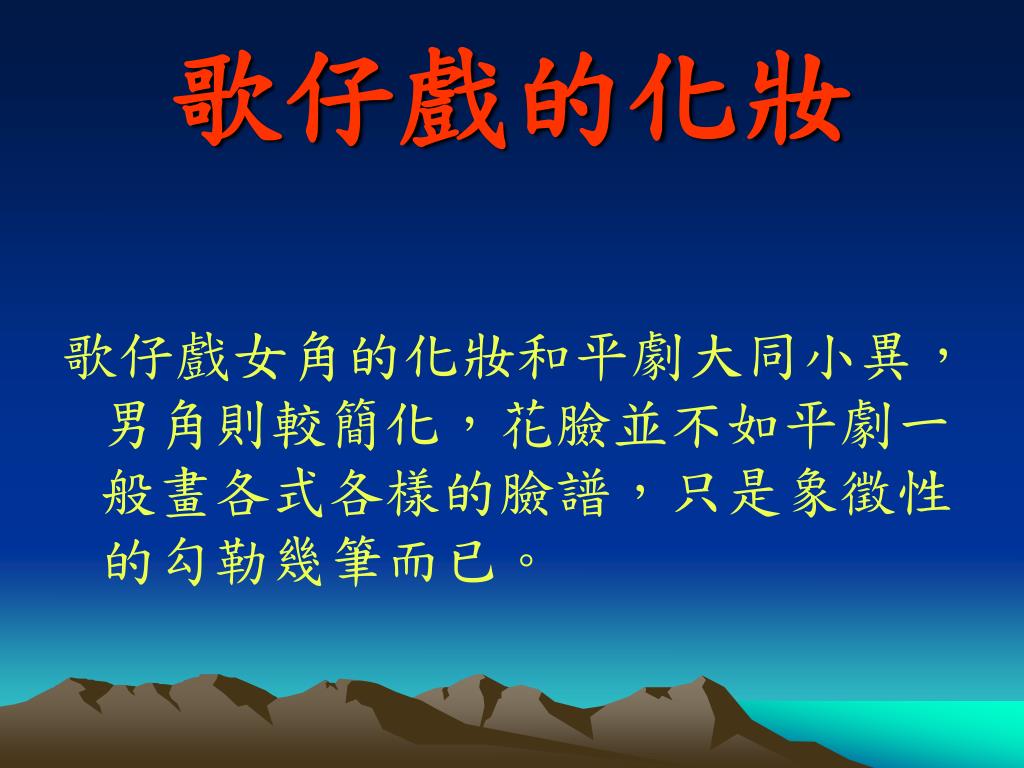 歌仔戲的化妝

歌仔戲女角的化妝和平劇大同小異，男角則較簡化，花臉並不如平劇一般畫各式各樣的臉譜，只是象徵性的勾勒幾筆而已。